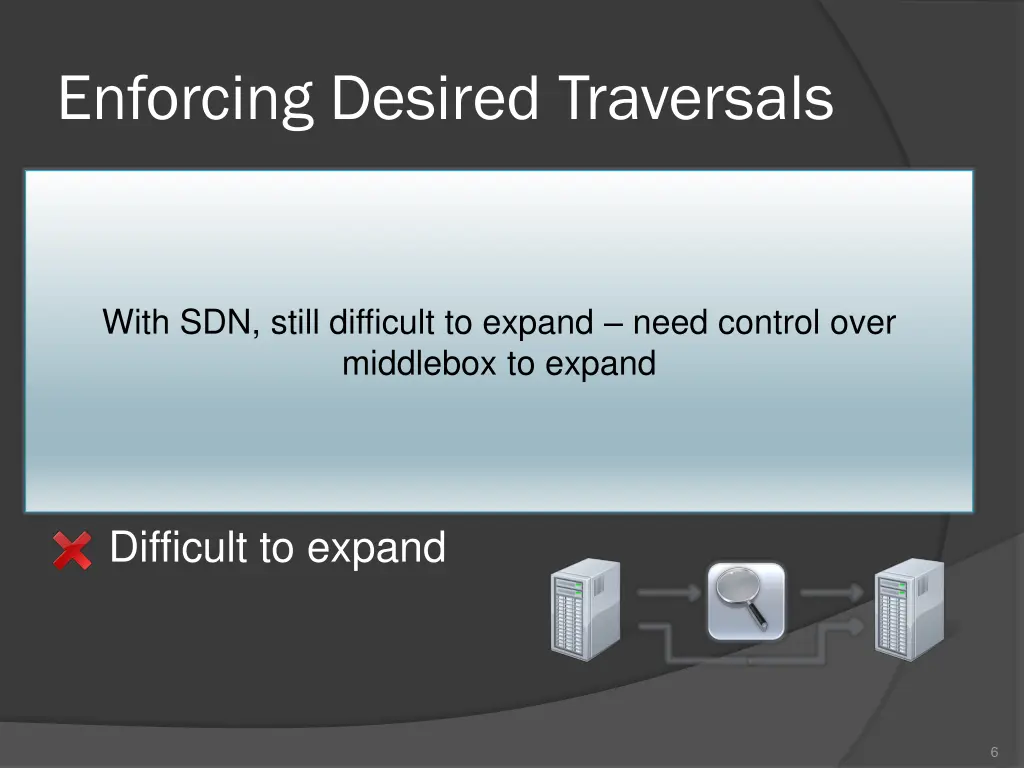 Enforcing Desired Traversals

With SDN, still difficult to expand – need control over middlebox to expand

Difficult to expand

6